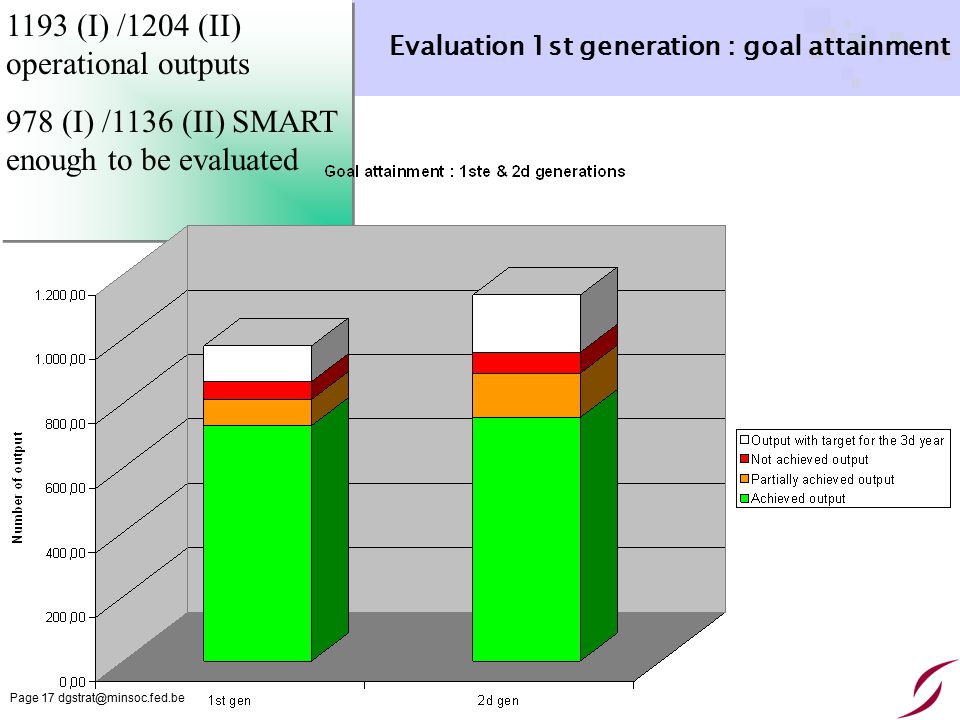 1193 (I) /1204 (II) operational outputs

978 (I) /1136 (II) SMART enough to be evaluated

Evaluation 1st generation : goal attainment

Goal attainment : 1ste & 2d generations

Number of output

1.200,00
1.000,00
800,00
600,00
400,00
200,00
0,00

1st gen
2d gen

Output with target for the 3d year
Not achieved output
Partially achieved output
Achieved output

Page 17 dgstrat@minsoc.fed.be